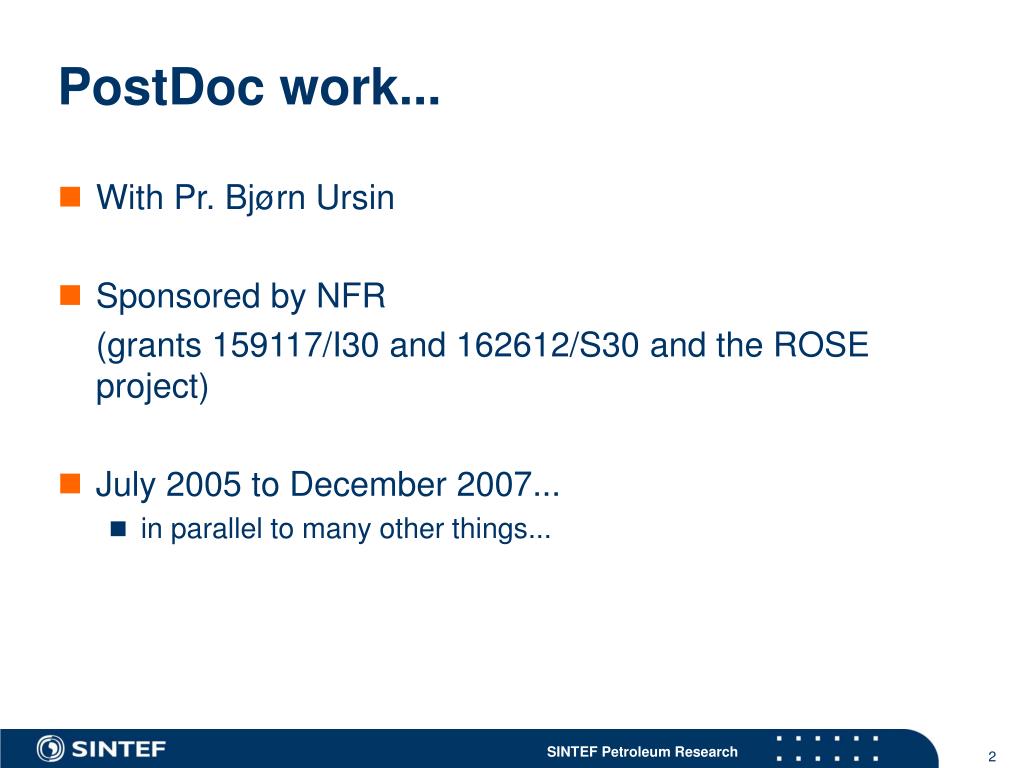 PostDoc work...

With Pr. Bjørn Ursin

Sponsored by NFR
(grants 159117/I30 and 162612/S30 and the ROSE project)

July 2005 to December 2007...

in parallel to many other things...

SINTEF

SINTEF Petroleum Research

2